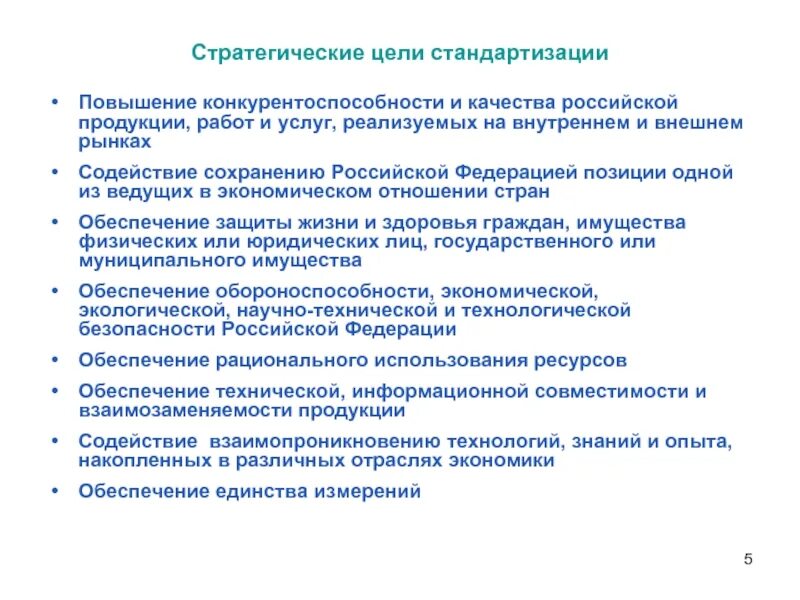 Стратегические цели стандартизации

• Повышение конкурентоспособности и качества российской продукции, работ и услуг, реализуемых на внутреннем и внешнем рынках

• Содействие сохранению Российской Федерацией позиции одной из ведущих в экономическом отношении стран

• Обеспечение защиты жизни и здоровья граждан, имущества физических или юридических лиц, государственного или муниципального имущества

• Обеспечение обороноспособности, экономической, экологической, научно-технической и технологической безопасности Российской Федерации

• Обеспечение рационального использования ресурсов

• Обеспечение технической, информационной совместимости и взаимозаменяемости продукции

• Содействие взаимопроникновению технологий, знаний и опыта, накопленных в различных отраслях экономики

• Обеспечение единства измерений

5